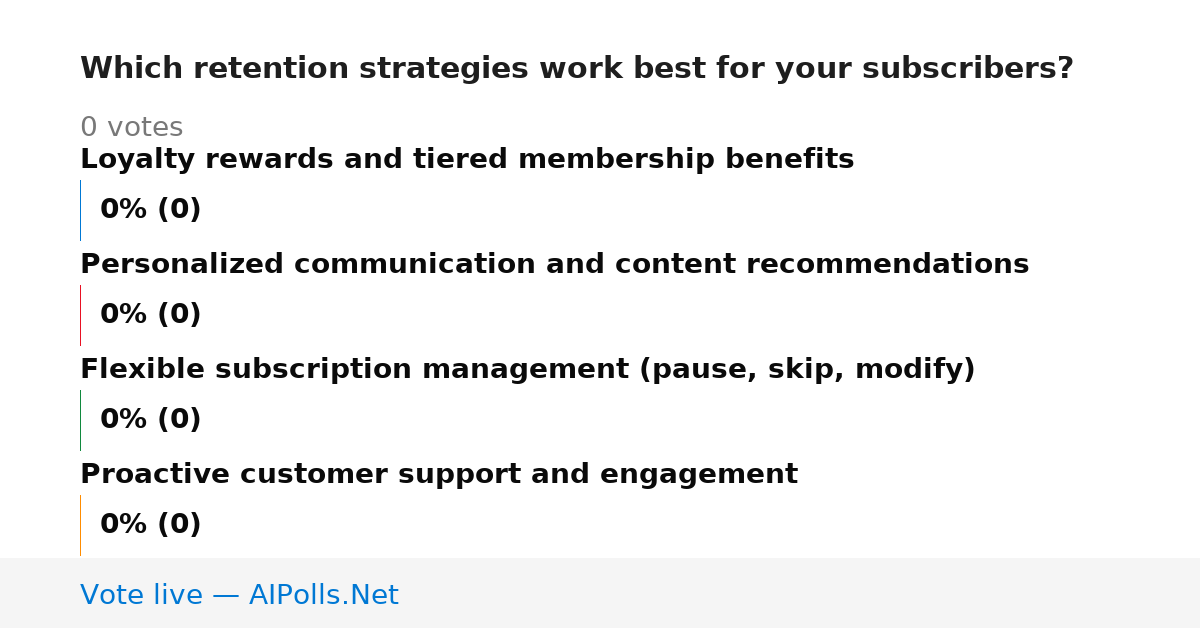 Which retention strategies work best for your subscribers?

0 votes

Loyalty rewards and tiered membership benefits

0% (0)

Personalized communication and content recommendations

0% (0)

Flexible subscription management (pause, skip, modify)

0% (0)

Proactive customer support and engagement

0% (0)

Vote live — AIPolls.Net